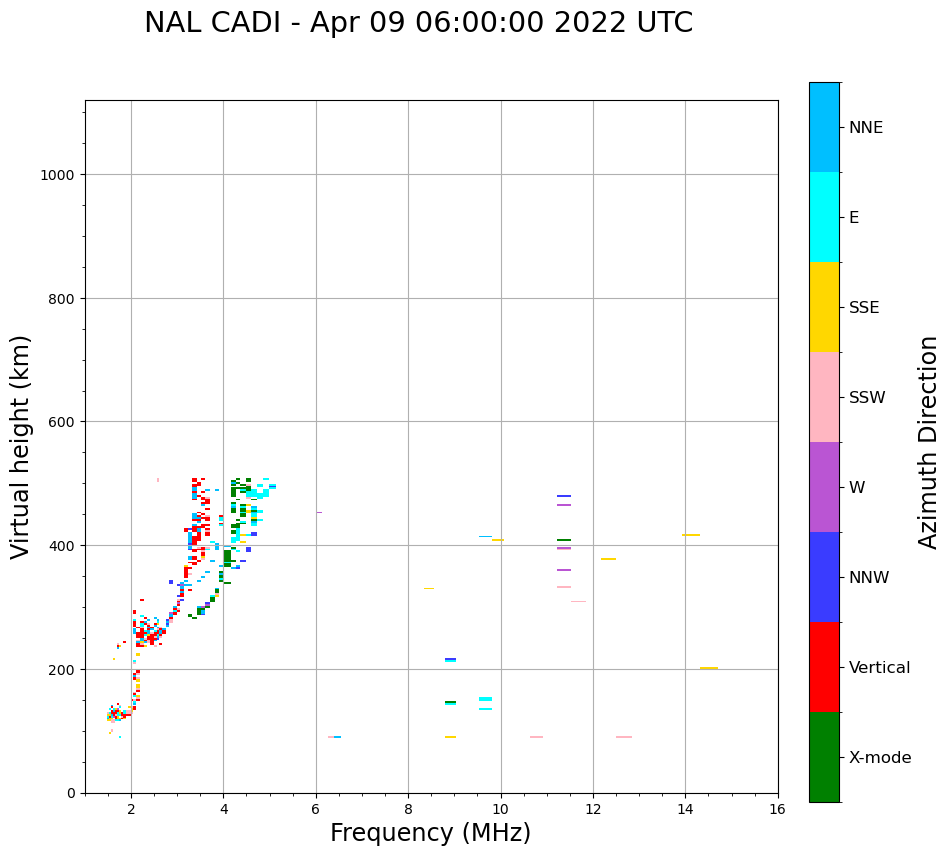 NAL CADI - Apr 09 06:00:00 2022 UTC

Virtual height (km)

1000
800
600
400
200
0

2
4
6
8
10
12
14
16

Frequency (MHz)

NNE
E
SSE
SSW
W
NNW
Vertical
X-mode

Azimuth Direction